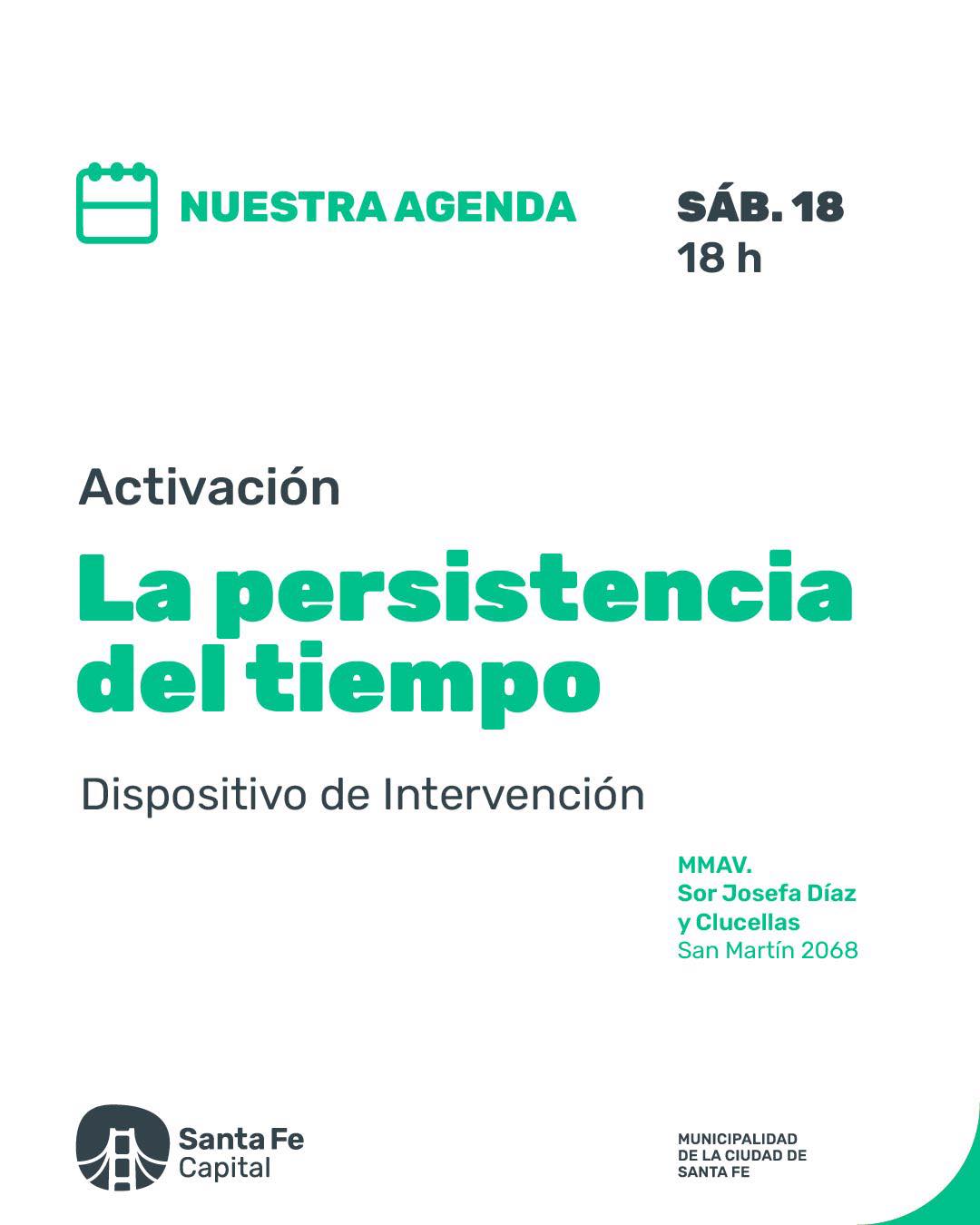 NUESTRA AGENDA

SÁB. 18
18 h

Activación

La persistencia del tiempo

Dispositivo de Intervención

MMAV.
Sor Josefa Díaz y Clucellas
San Martín 2068

Santa Fe Capital

MUNICIPALIDAD DE LA CIUDAD DE SANTA FE